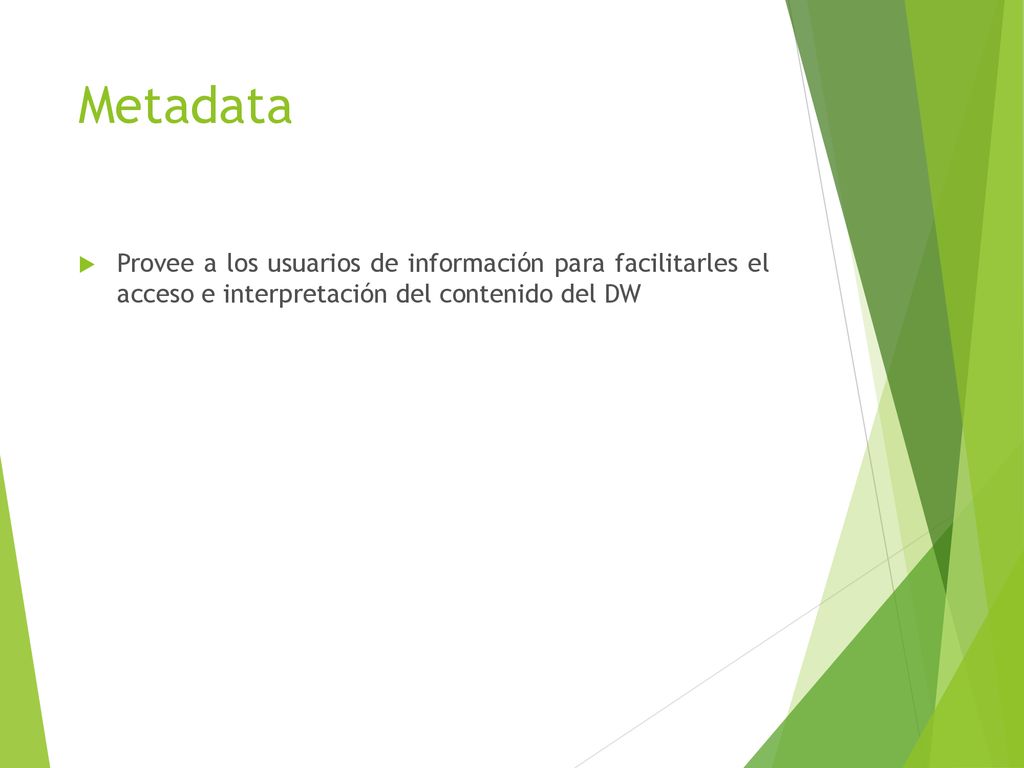 Metadata

Provee a los usuarios de información para facilitarles el acceso e interpretación del contenido del DW